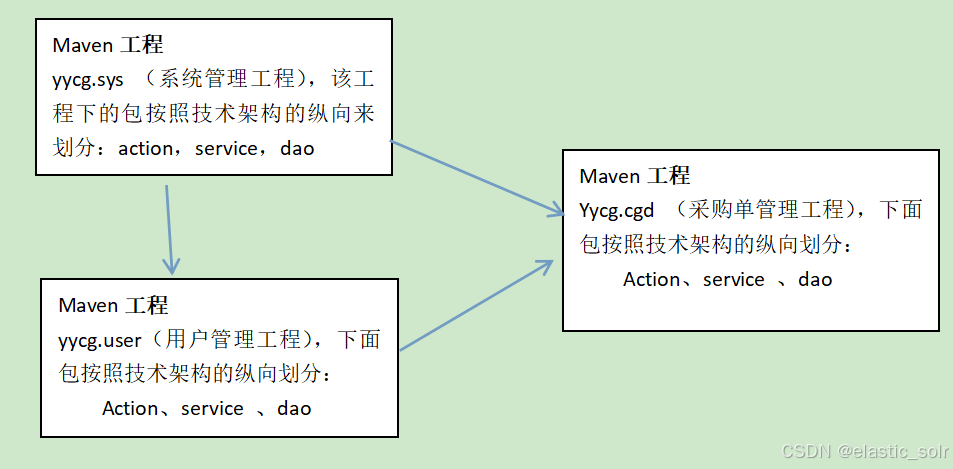 Maven 工程
yycg.sys （系统管理工程），该工程下的包按照技术架构的纵向来划分：action，service，dao

Maven 工程
yycg.user（用户管理工程），下面包按照技术架构的纵向划分：
Action、service 、dao

Maven 工程
Yycg.cgd （采购单管理工程），下面包按照技术架构的纵向划分：
Action、service 、dao

CSDN @elastic_solr